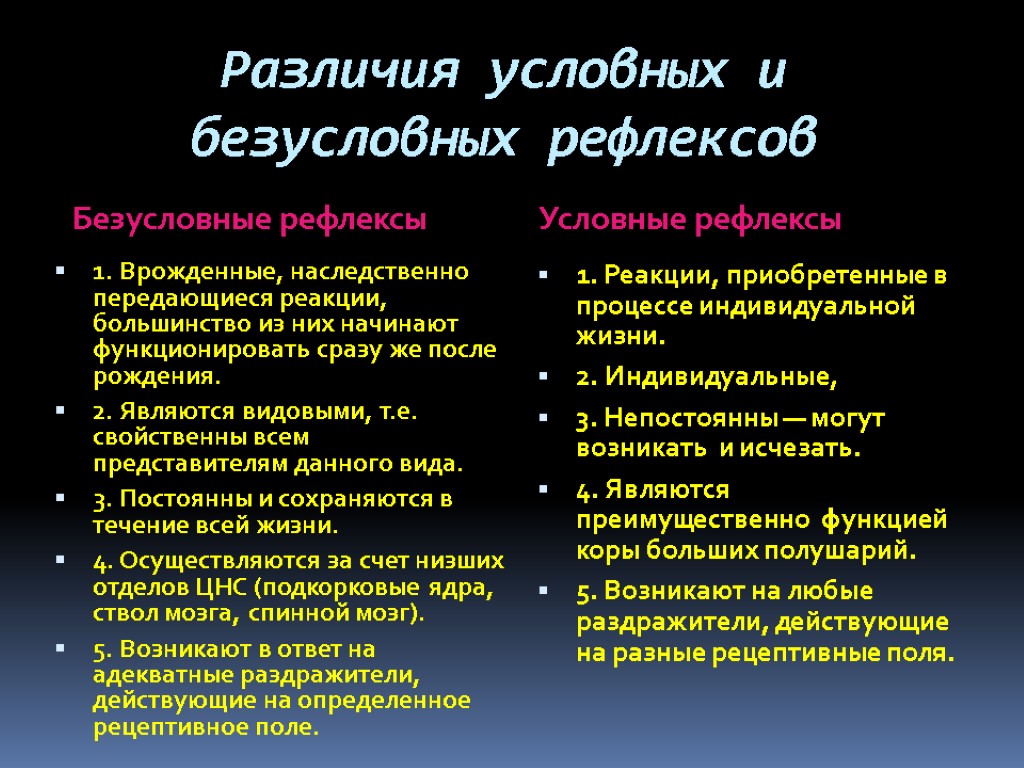 Различия условных и безусловных рефлексов

Безусловные рефлексы

1. Врожденные, наследственно передающиеся реакции, большинство из них начинают функционировать сразу же после рождения.

2. Являются видовыми, т.е. свойственны всем представителям данного вида.

3. Постоянны и сохраняются в течение всей жизни.

4. Осуществляются за счет низших отделов ЦНС (подкорковые ядра, ствол мозга, спинной мозг).

5. Возникают в ответ на адекватные раздражители, действующие на определенное рецептивное поле.

Условные рефлексы

1. Реакции, приобретенные в процессе индивидуальной жизни.

2. Индивидуальные,

3. Непостоянны — могут возникать и исчезать.

4. Являются преимущественно функцией коры больших полушарий.

5. Возникают на любые раздражители, действующие на разные рецептивные поля.